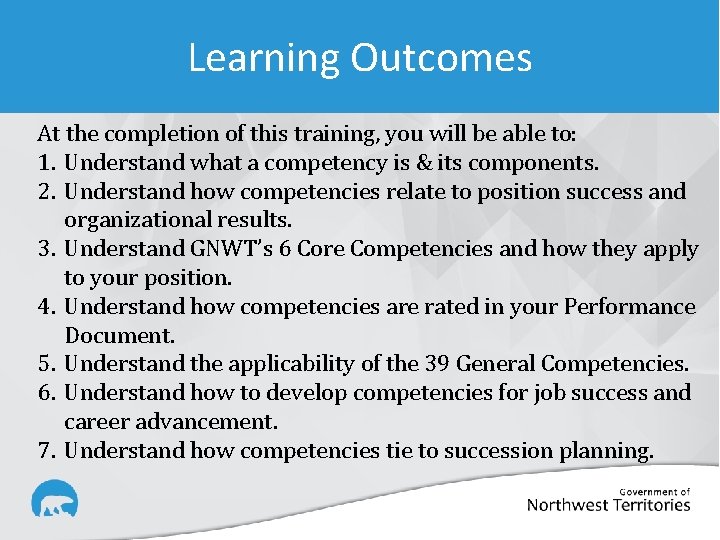 Learning Outcomes

At the completion of this training, you will be able to:
1. Understand what a competency is & its components.
2. Understand how competencies relate to position success and organizational results.
3. Understand GNWT's 6 Core Competencies and how they apply to your position.
4. Understand how competencies are rated in your Performance Document.
5. Understand the applicability of the 39 General Competencies.
6. Understand how to develop competencies for job success and career advancement.
7. Understand how competencies tie to succession planning.

Government of
Northwest Territories